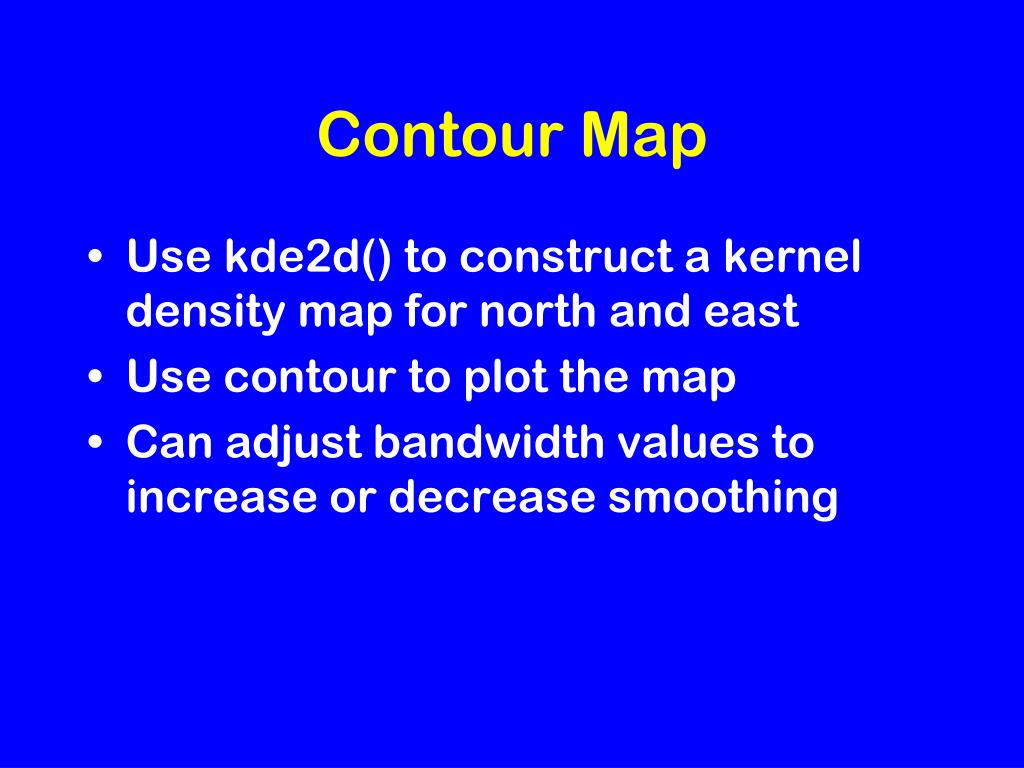 Contour Map

• Use kde2d() to construct a kernel density map for north and east
• Use contour to plot the map
• Can adjust bandwidth values to increase or decrease smoothing